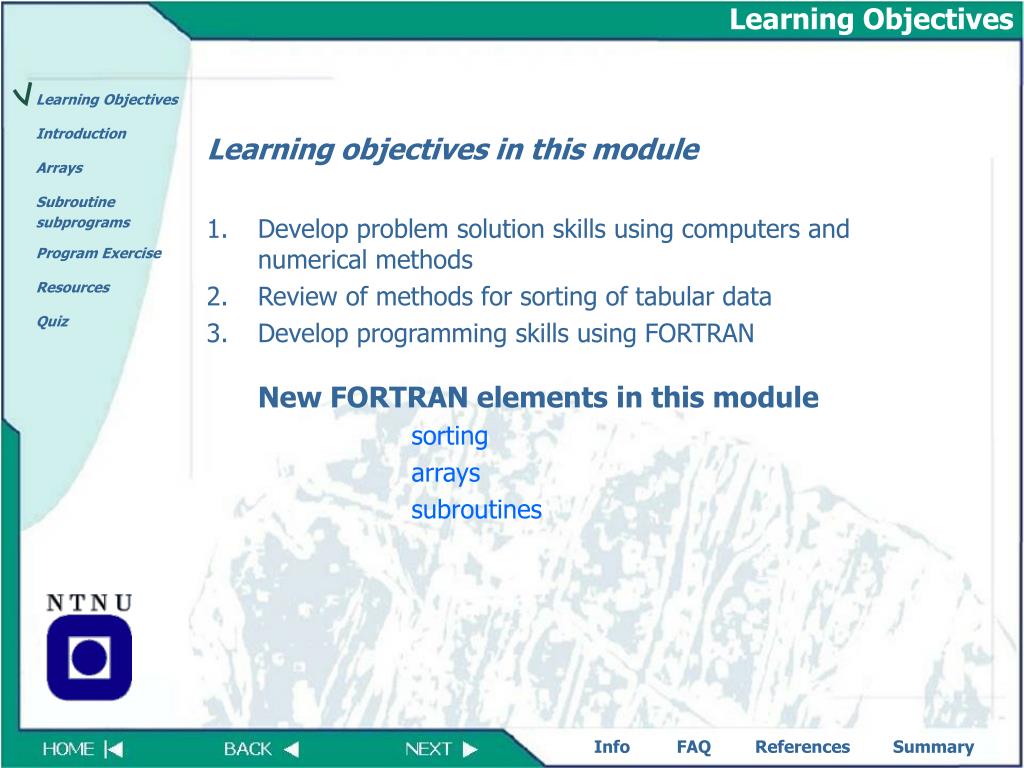 Learning Objectives

√ Learning Objectives
Introduction
Arrays
Subroutine subprograms
Program Exercise
Resources
Quiz

Learning objectives in this module

1. Develop problem solution skills using computers and numerical methods
2. Review of methods for sorting of tabular data
3. Develop programming skills using FORTRAN

New FORTRAN elements in this module
sorting
arrays
subroutines

NTNU

HOME BACK NEXT

Info FAQ References Summary